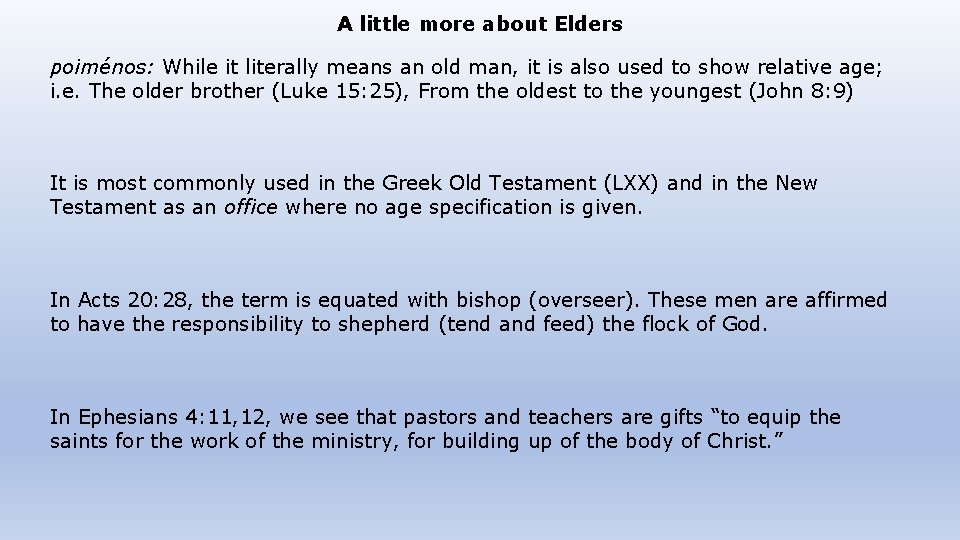 A little more about Elders

poiménos: While it literally means an old man, it is also used to show relative age; i.e. The older brother (Luke 15:25), From the oldest to the youngest (John 8:9)

It is most commonly used in the Greek Old Testament (LXX) and in the New Testament as an office where no age specification is given.

In Acts 20:28, the term is equated with bishop (overseer). These men are affirmed to have the responsibility to shepherd (tend and feed) the flock of God.

In Ephesians 4:11,12, we see that pastors and teachers are gifts “to equip the saints for the work of the ministry, for building up of the body of Christ.”